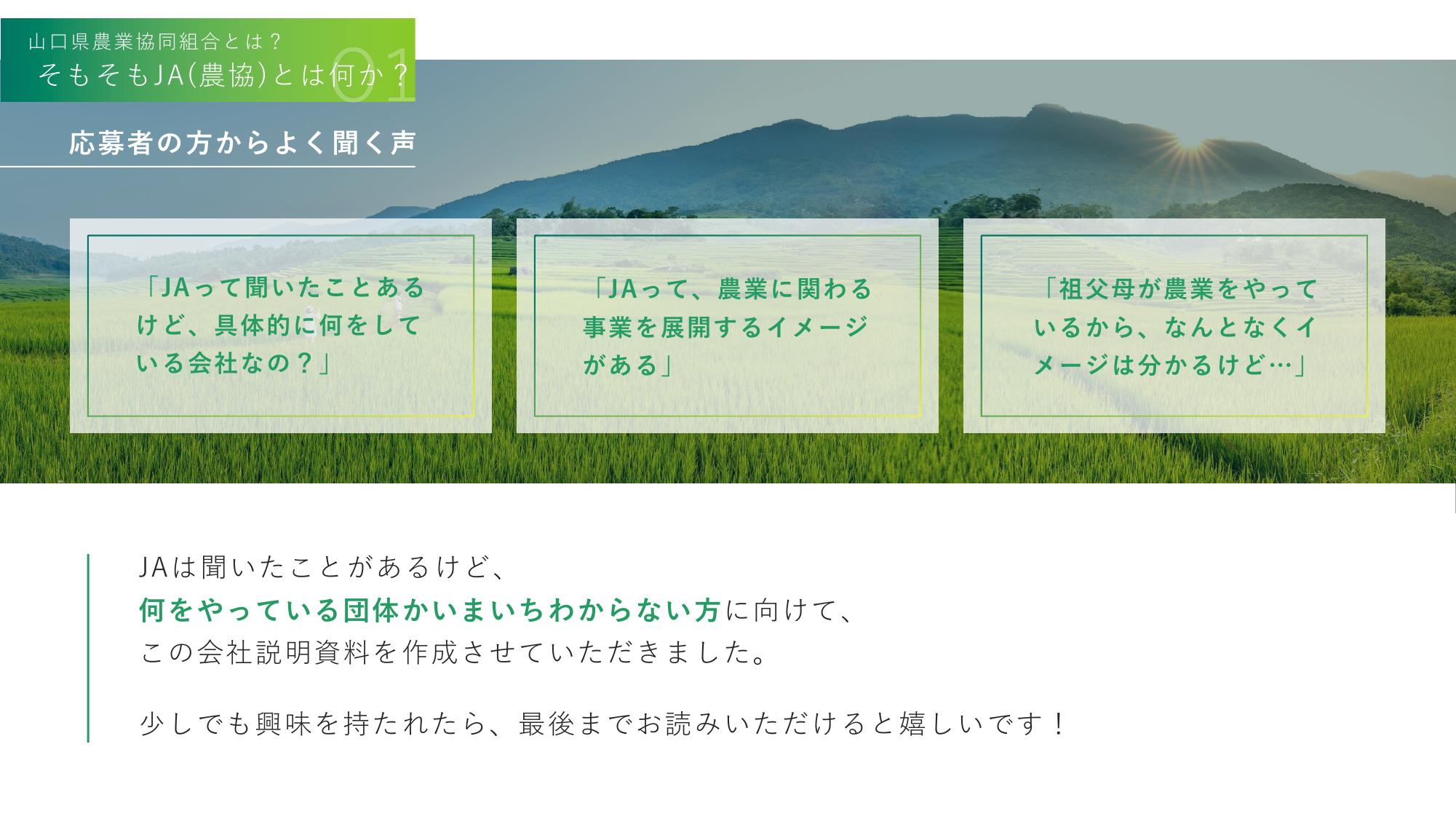 山口県農業協同組合とは？
そもそもJA(農協)とは何か？
01

応募者の方からよく聞く声

「JAって聞いたことあるけど、具体的に何をしている会社なの？」

「JAって、農業に関わる事業を展開するイメージがある」

「祖父母が農業をやっているから、なんとなくイメージは分かるけど…」

JAは聞いたことがあるけど、
何をやっている団体かいまいちわからない方に向けて、
この会社説明資料を作成させていただきました。

少しでも興味を持たれたら、最後までお読みいただけると嬉しいです！